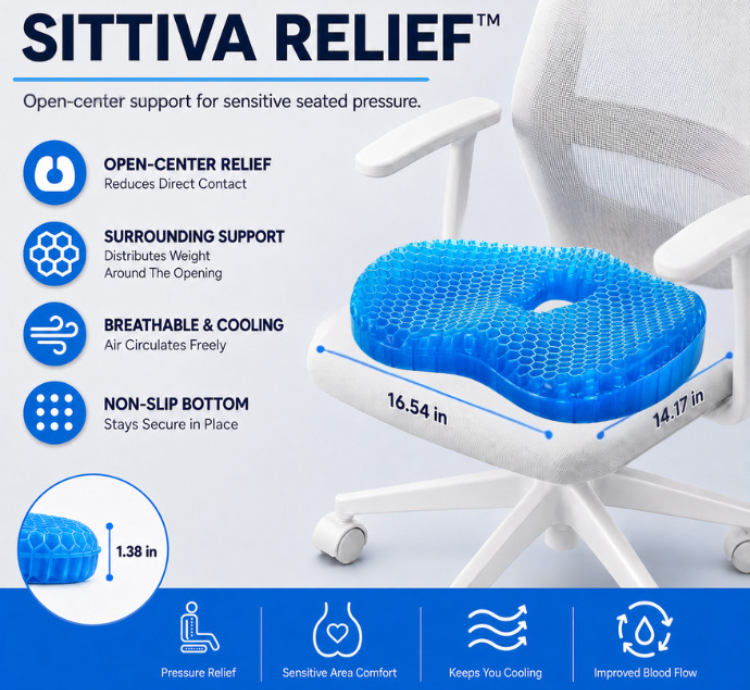 SITTIVA RELIEF™

Open-center support for sensitive seated pressure.

OPEN-CENTER RELIEF
Reduces Direct Contact

SURROUNDING SUPPORT
Distributes Weight
Around The Opening

BREATHABLE & COOLING
Air Circulates Freely

NON-SLIP BOTTOM
Stays Secure in Place

16.54 in

14.17 in

1.38 in

Pressure Relief

Sensitive Area Comfort

Keeps You Cooling

Improved Blood Flow